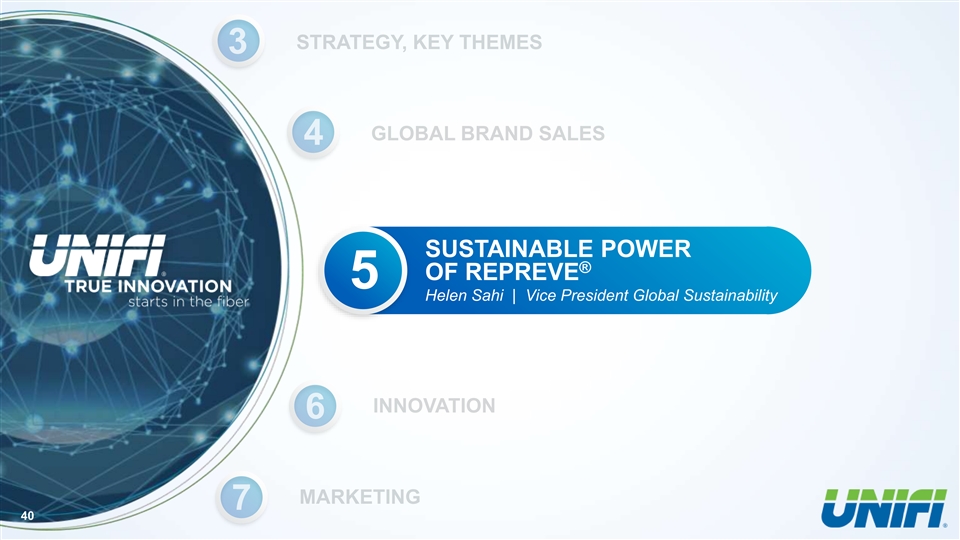 3 STRATEGY, KEY THEMES

4 GLOBAL BRAND SALES

UNIFI
TRUE INNOVATION
starts in the fiber

5 SUSTAINABLE POWER OF REPREVE®
Helen Sahi | Vice President Global Sustainability

6 INNOVATION

7 MARKETING

40

UNIFI